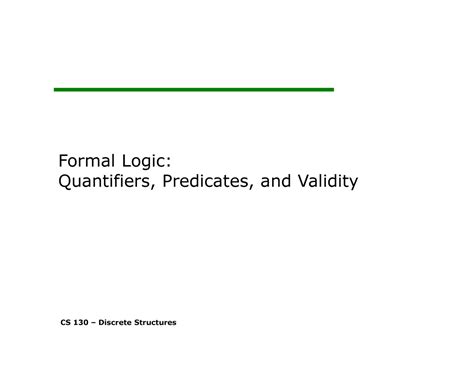 Formal Logic:
Quantifiers, Predicates, and Validity

CS 130 – Discrete Structures